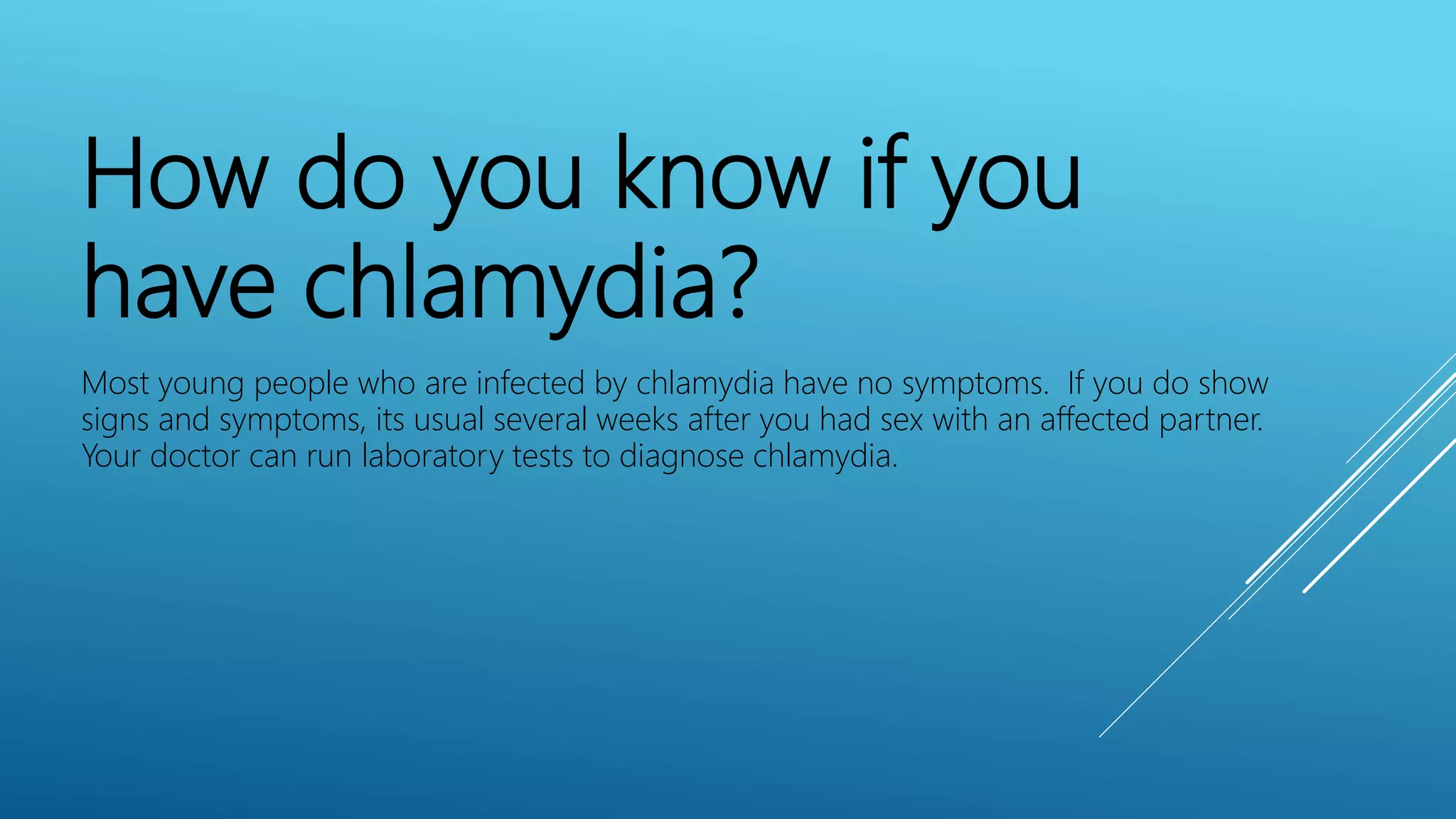 How do you know if you have chlamydia?

Most young people who are infected by chlamydia have no symptoms. If you do show signs and symptoms, its usual several weeks after you had sex with an affected partner. Your doctor can run laboratory tests to diagnose chlamydia.